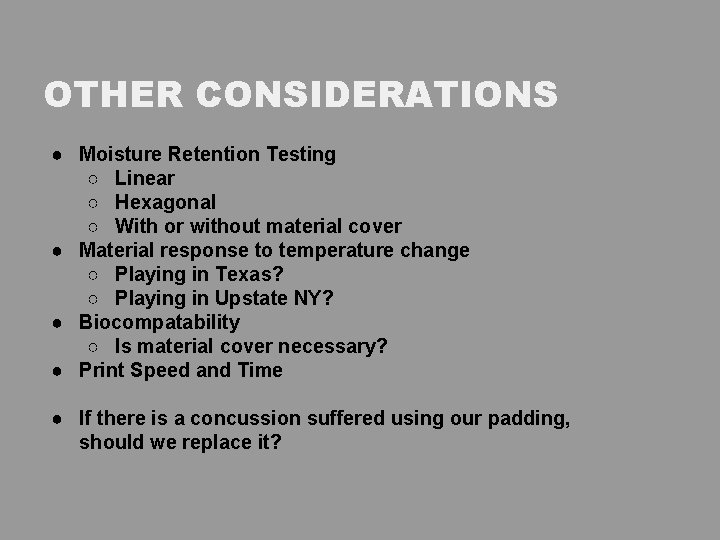 OTHER CONSIDERATIONS

- Moisture Retention Testing
  - Linear
  - Hexagonal
  - With or without material cover
- Material response to temperature change
  - Playing in Texas?
  - Playing in Upstate NY?
- Biocompatability
  - Is material cover necessary?
- Print Speed and Time

- If there is a concussion suffered using our padding, should we replace it?